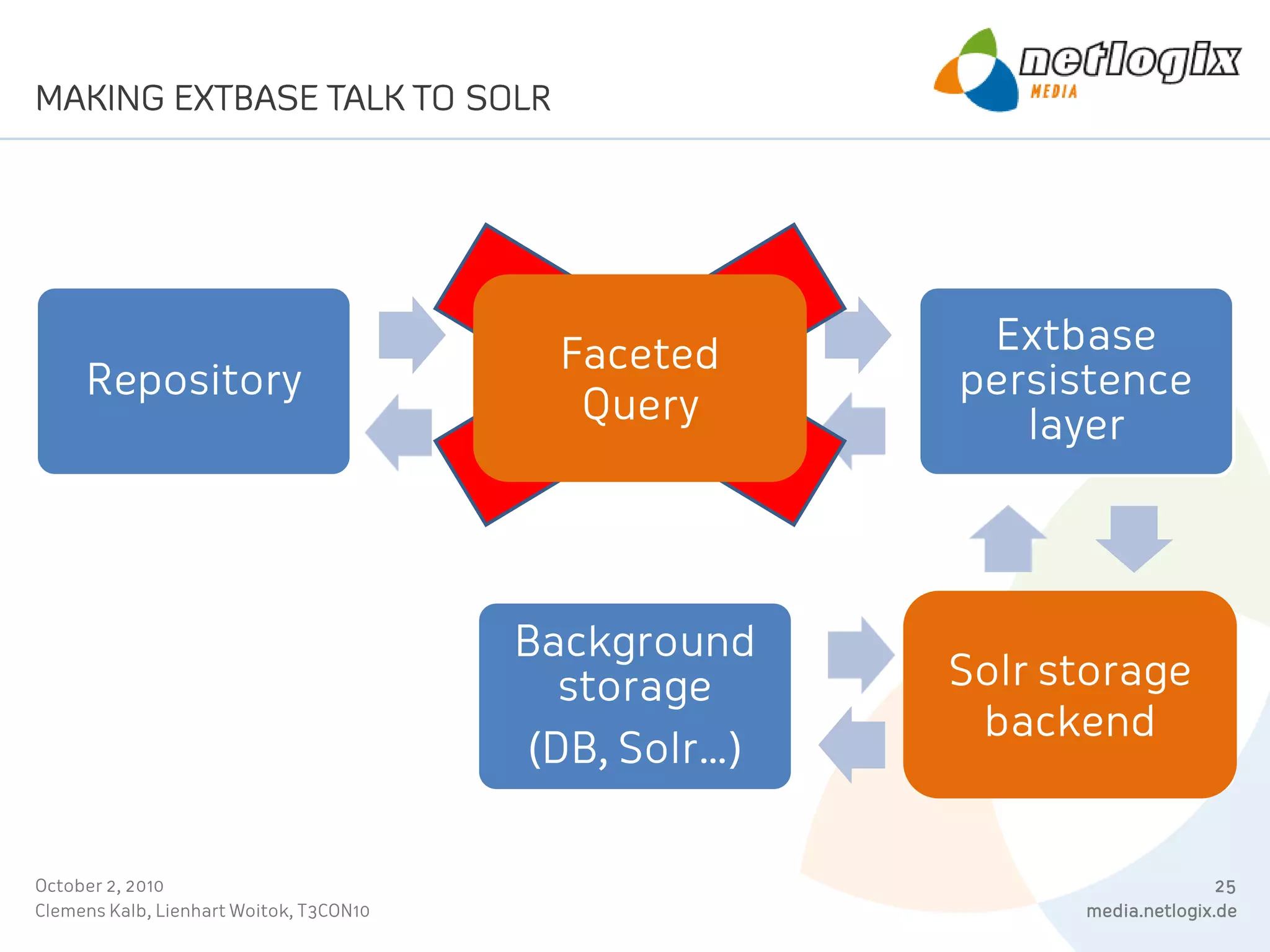 MAKING EXTBASE TALK TO SOLR

netlogix MEDIA

Repository

Faceted Query

Extbase persistence layer

Background storage (DB, Solr...)

Solr storage backend

October 2, 2010
Clemens Kalb, Lienhart Woitok, T3CON10

25
media.netlogix.de